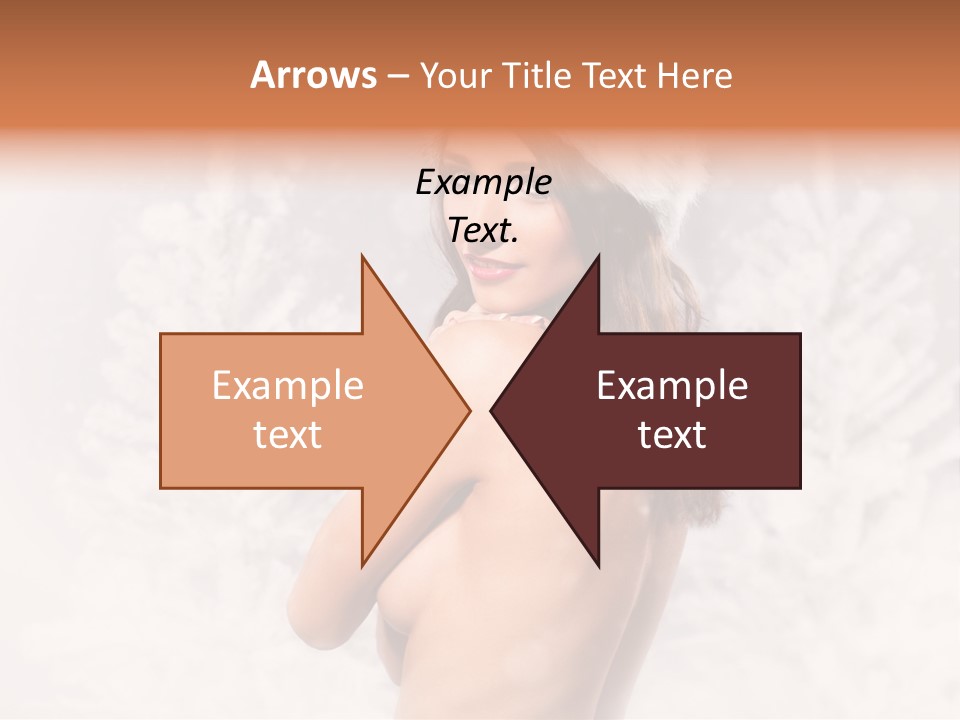 Arrows – Your Title Text Here

Example Text.

Example text

Example text